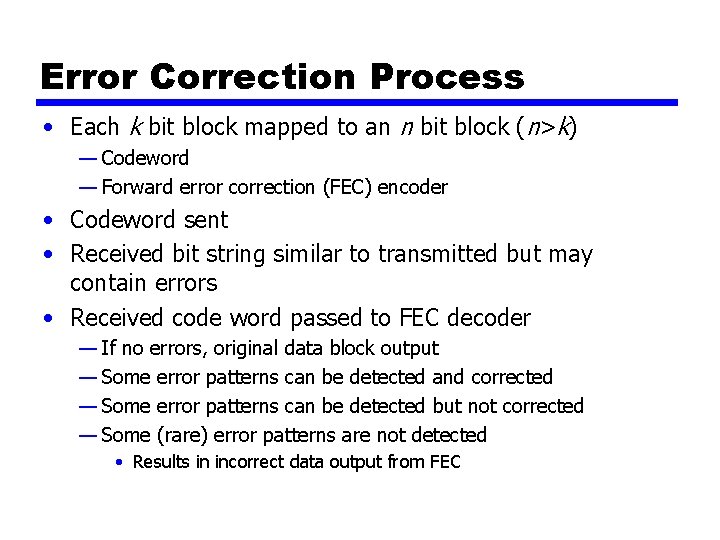 Error Correction Process

• Each $k$ bit block mapped to an $n$ bit block ($n>k$)
— Codeword
— Forward error correction (FEC) encoder

• Codeword sent

• Received bit string similar to transmitted but may contain errors

• Received code word passed to FEC decoder
— If no errors, original data block output
— Some error patterns can be detected and corrected
— Some error patterns can be detected but not corrected
— Some (rare) error patterns are not detected
• Results in incorrect data output from FEC